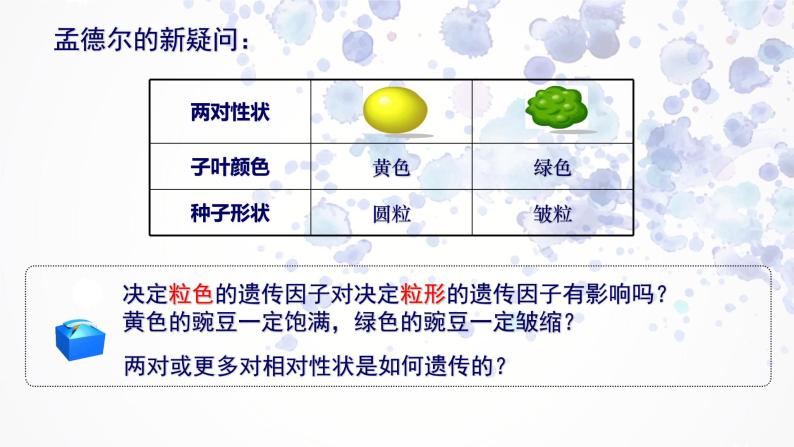 孟德尔的新疑问：

| 两对性状 | | |
|---|---|---|
| 子叶颜色 | 黄色 | 绿色 |
| 种子形状 | 圆粒 | 皱粒 |

决定粒色的遗传因子对决定粒形的遗传因子有影响吗？
黄色的豌豆一定饱满，绿色的豌豆一定皱缩？

两对或更多对相对性状是如何遗传的？